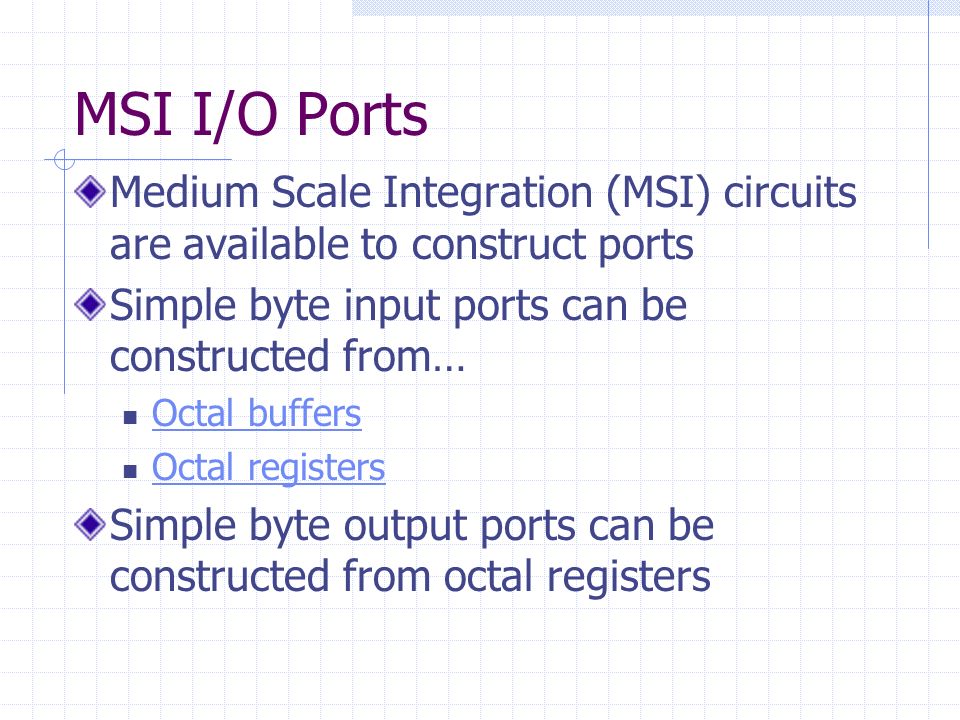 MSI I/O Ports

Medium Scale Integration (MSI) circuits are available to construct ports

Simple byte input ports can be constructed from…

Octal buffers

Octal registers

Simple byte output ports can be constructed from octal registers